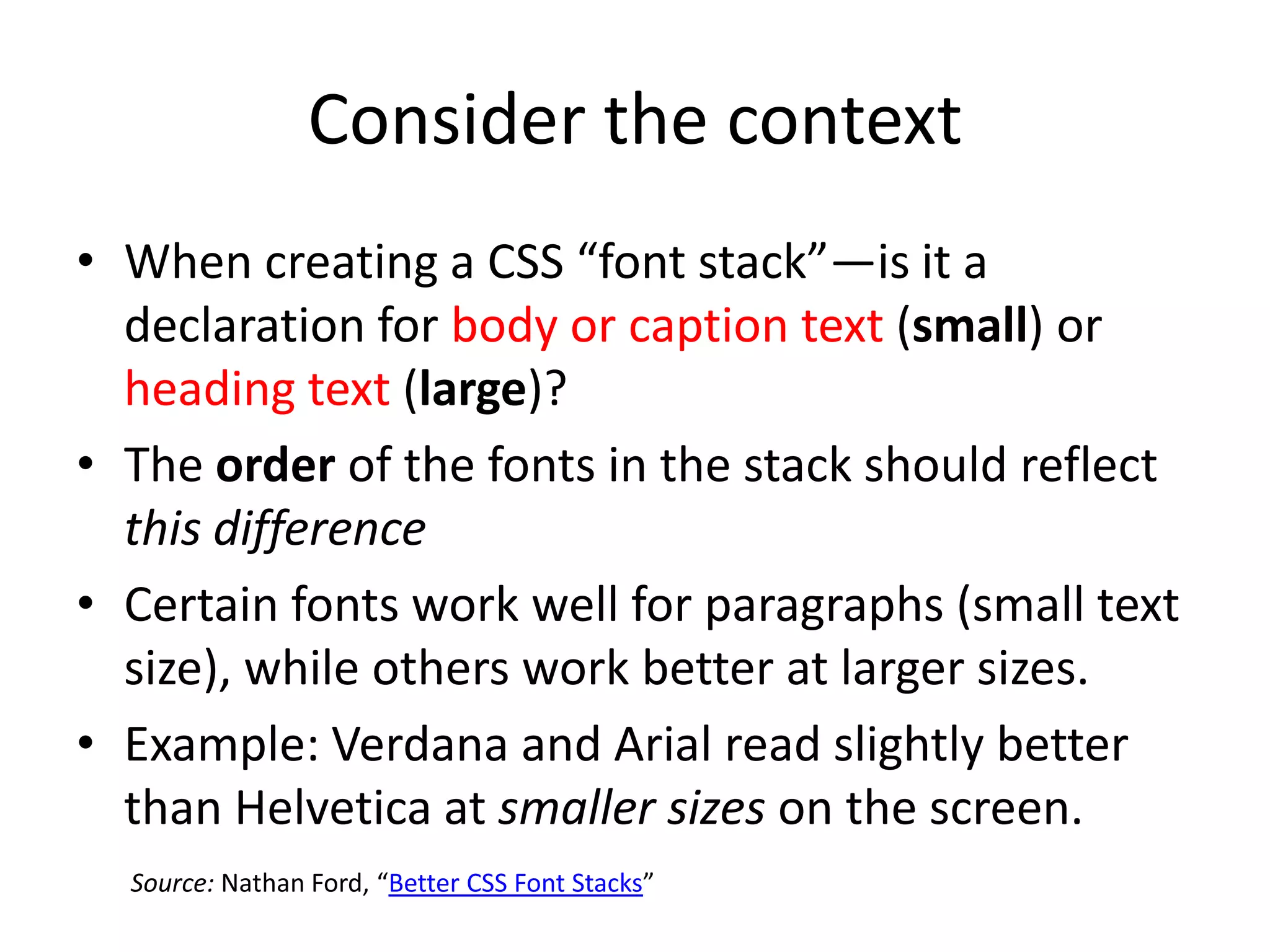 Consider the context

• When creating a CSS “font stack”—is it a declaration for body or caption text (small) or heading text (large)?
• The order of the fonts in the stack should reflect this difference
• Certain fonts work well for paragraphs (small text size), while others work better at larger sizes.
• Example: Verdana and Arial read slightly better than Helvetica at smaller sizes on the screen.

Source: Nathan Ford, “Better CSS Font Stacks”